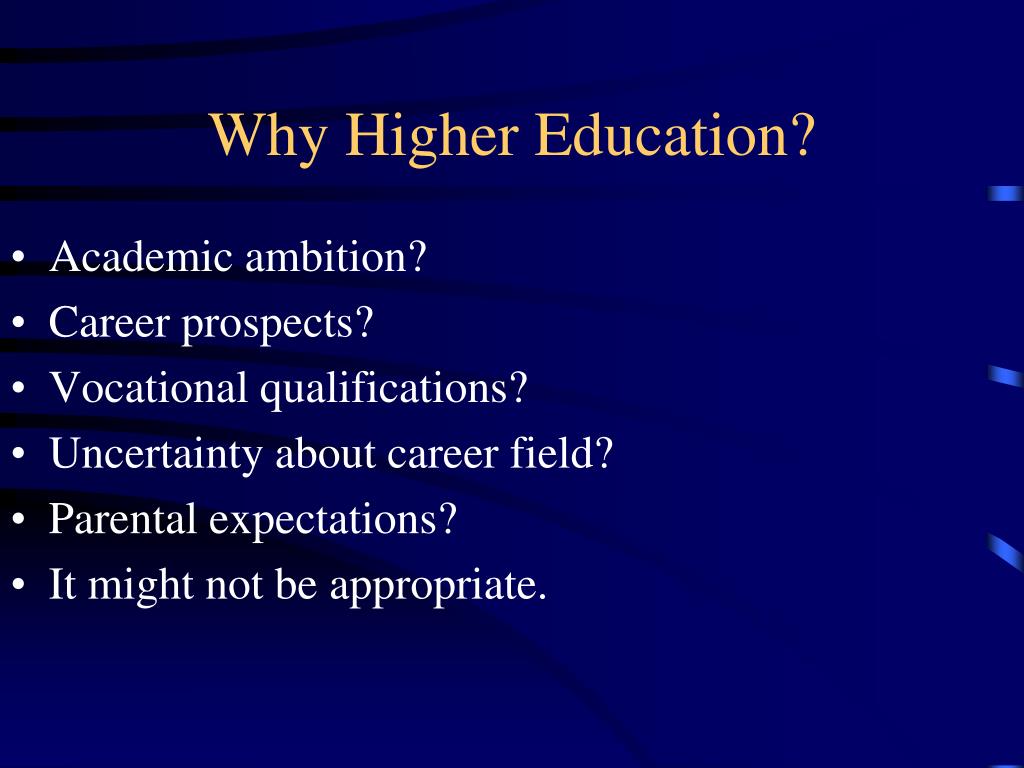 Why Higher Education?

• Academic ambition?
• Career prospects?
• Vocational qualifications?
• Uncertainty about career field?
• Parental expectations?
• It might not be appropriate.